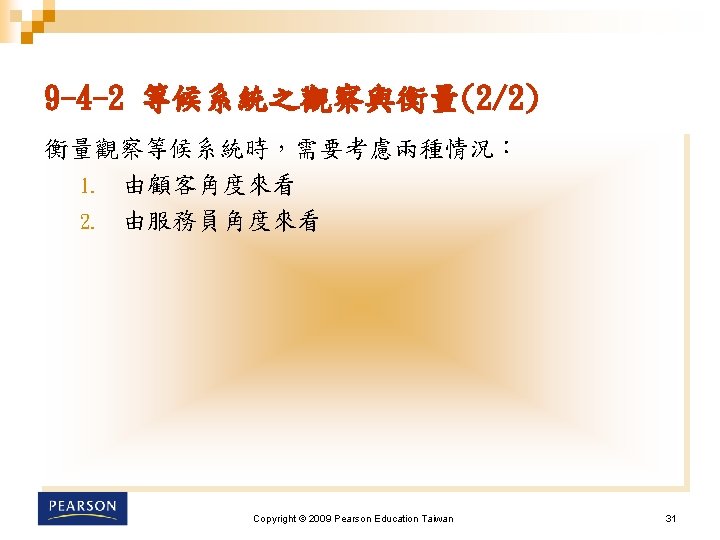 9-4-2 等候系統之觀察與衡量(2/2)

衡量觀察等候系統時，需要考慮兩種情況：

1. 由顧客角度來看
2. 由服務員角度來看

PEARSON

Copyright © 2009 Pearson Education Taiwan

31